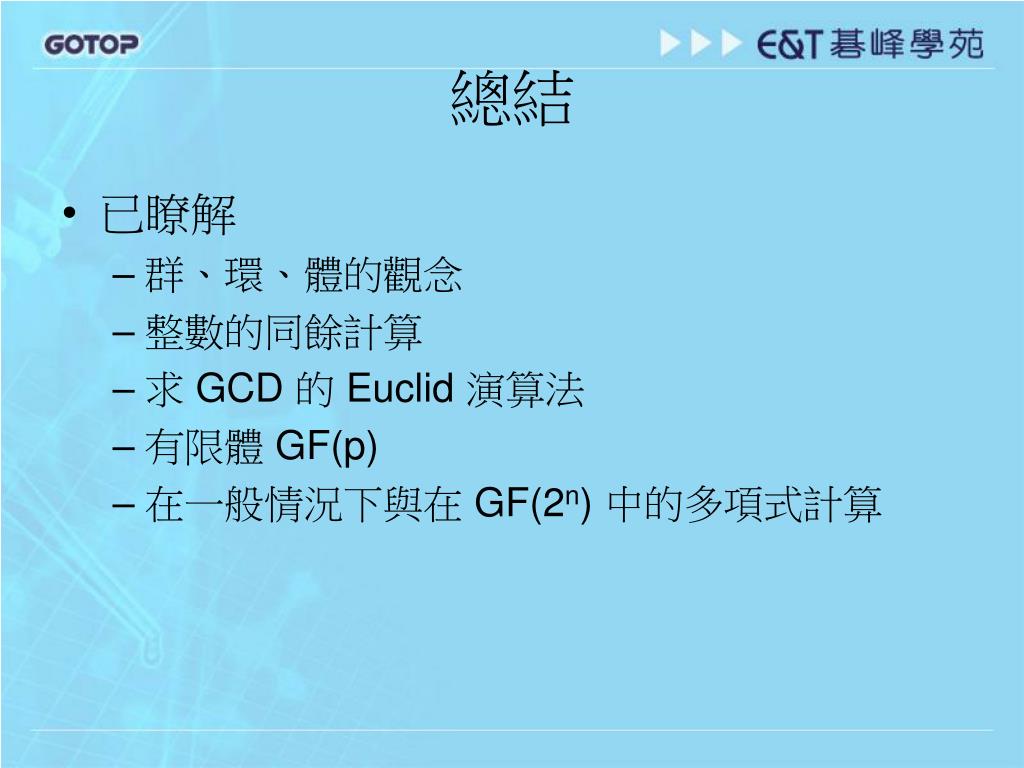 GOTOP

E&T 碁峰學苑

總結

• 已瞭解
– 群、環、體的觀念
– 整數的同餘計算
– 求 GCD 的 Euclid 演算法
– 有限體 GF(p)
– 在一般情況下與在 GF($2^n$) 中的多項式計算